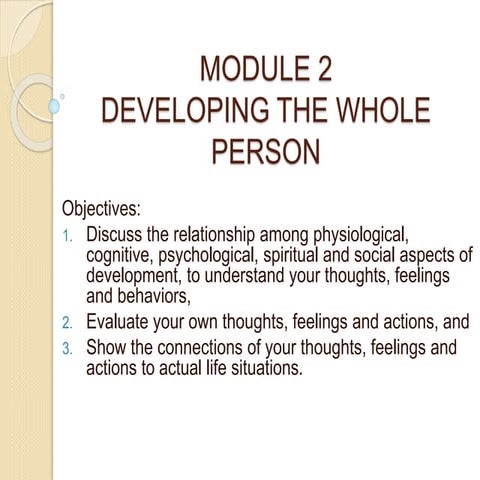 MODULE 2
DEVELOPING THE WHOLE PERSON

Objectives:
1. Discuss the relationship among physiological, cognitive, psychological, spiritual and social aspects of development, to understand your thoughts, feelings and behaviors,
2. Evaluate your own thoughts, feelings and actions, and
3. Show the connections of your thoughts, feelings and actions to actual life situations.